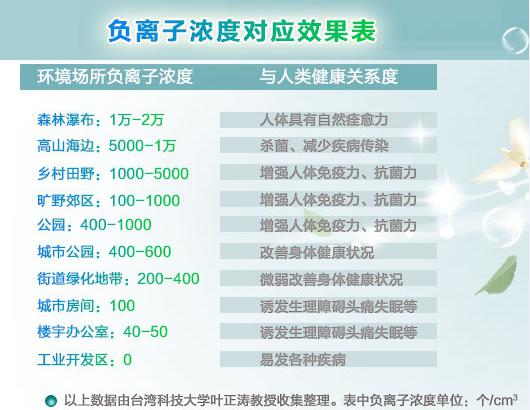 负离子浓度对应效果表

| 环境场所负离子浓度 | 与人类健康关系度 |
|---|---|
| 森林瀑布：1万-2万 | 人体具有自然痊愈力 |
| 高山海边：5000-1万 | 杀菌、减少疾病传染 |
| 乡村田野：1000-5000 | 增强人体免疫力、抗菌力 |
| 旷野郊区：100-1000 | 增强人体免疫力、抗菌力 |
| 公园：400-1000 | 增强人体免疫力、抗菌力 |
| 城市公园：400-600 | 改善身体健康状况 |
| 街道绿化地带：200-400 | 微弱改善身体健康状况 |
| 城市房间：100 | 诱发生理障碍头痛失眠等 |
| 楼宇办公室：40-50 | 诱发生理障碍头痛失眠等 |
| 工业开发区：0 | 易发各种疾病 |

以上数据由台湾科技大学叶正涛教授收集整理。表中负离子浓度单位：个/$cm^3$